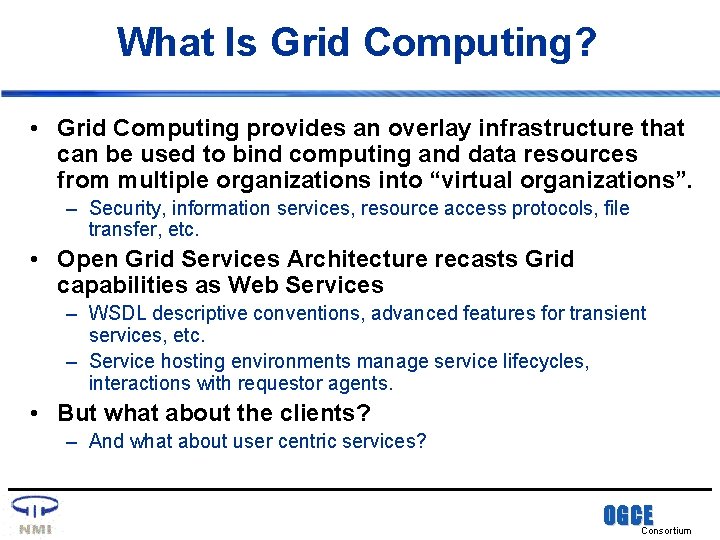 What Is Grid Computing?

• Grid Computing provides an overlay infrastructure that can be used to bind computing and data resources from multiple organizations into “virtual organizations”.
 – Security, information services, resource access protocols, file transfer, etc.
• Open Grid Services Architecture recasts Grid capabilities as Web Services
 – WSDL descriptive conventions, advanced features for transient services, etc.
 – Service hosting environments manage service lifecycles, interactions with requestor agents.
• But what about the clients?
 – And what about user centric services?

NMI

OGCE
Consortium